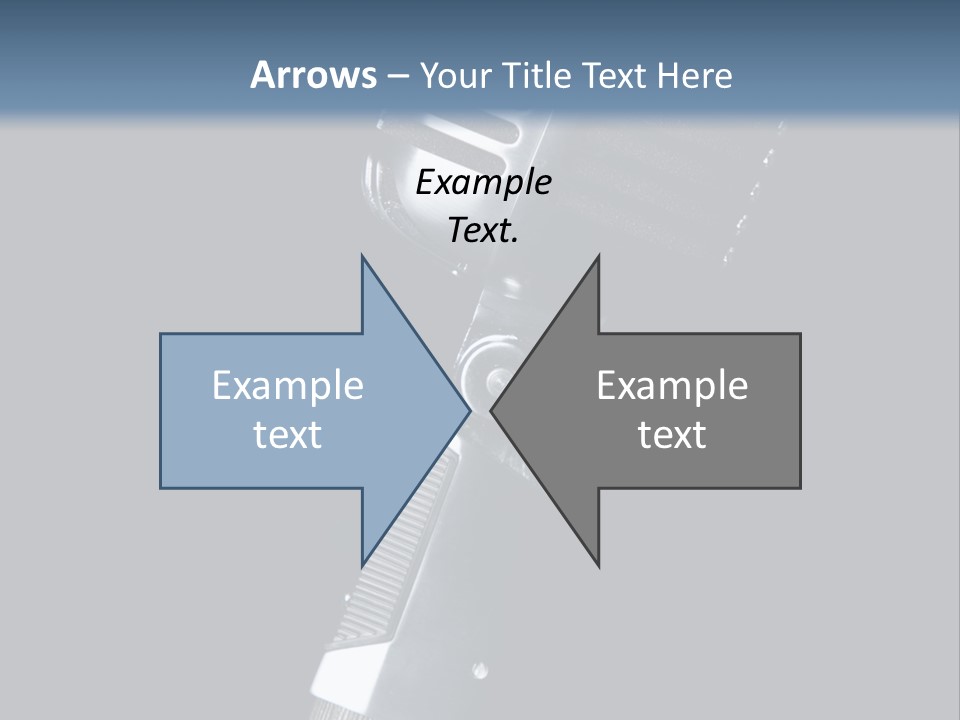 Arrows – Your Title Text Here

Example Text.

Example text

Example text